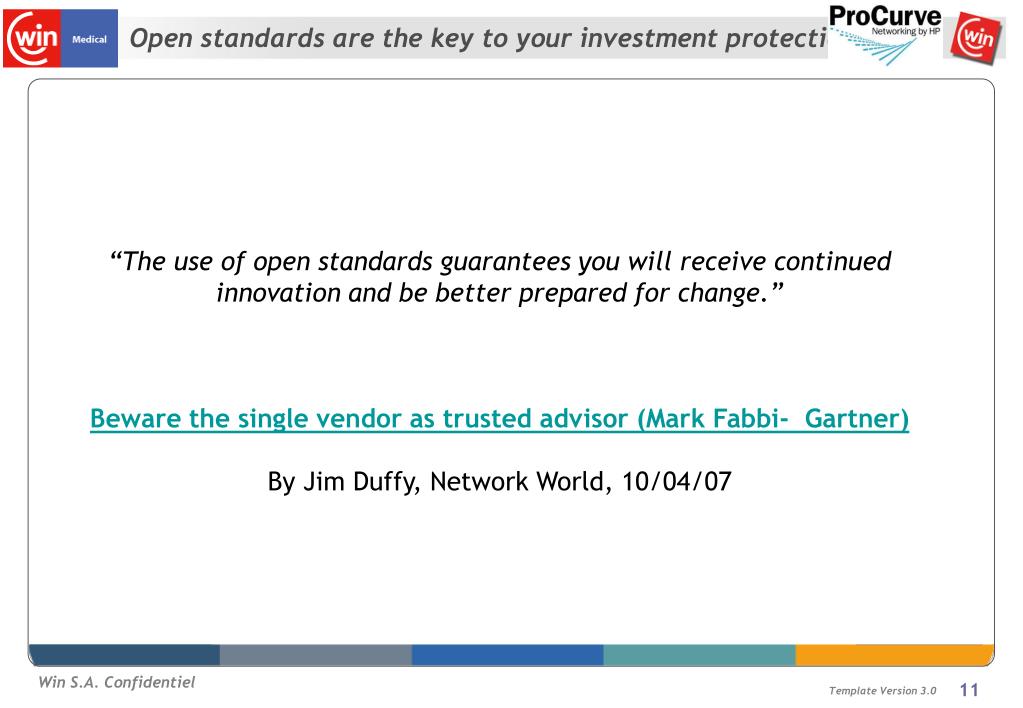 win Medical

Open standards are the key to your investment protecti

ProCurve
Networking by HP

win

“The use of open standards guarantees you will receive continued innovation and be better prepared for change.”

Beware the single vendor as trusted advisor (Mark Fabbi- Gartner)

By Jim Duffy, Network World, 10/04/07

Win S.A. Confidentiel

Template Version 3.0 11